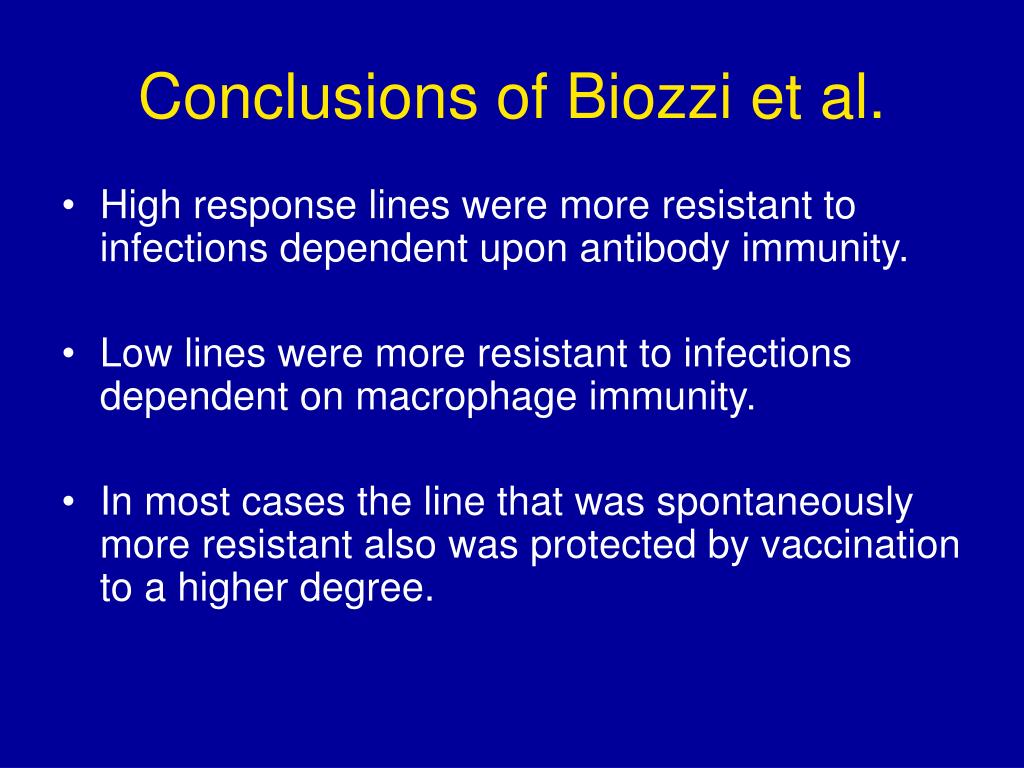 Conclusions of Biozzi et al.

• High response lines were more resistant to infections dependent upon antibody immunity.

• Low lines were more resistant to infections dependent on macrophage immunity.

• In most cases the line that was spontaneously more resistant also was protected by vaccination to a higher degree.